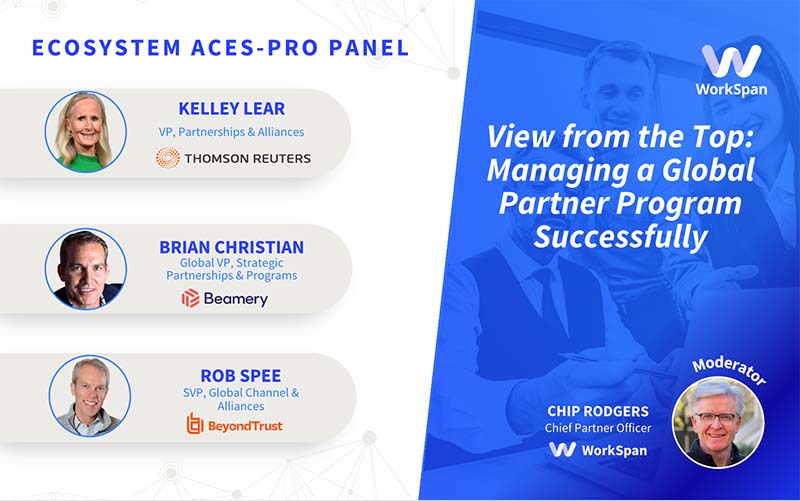 ECOSYSTEM ACES-PRO PANEL

KELLEY LEAR
VP, Partnerships & Alliances
THOMSON REUTERS

BRIAN CHRISTIAN
Global VP, Strategic Partnerships & Programs
Beamery

ROB SPEE
SVP, Global Channel & Alliances
BeyondTrust

WorkSpan

View from the Top: Managing a Global Partner Program Successfully

Moderator

CHIP RODGERS
Chief Partner Officer
WorkSpan